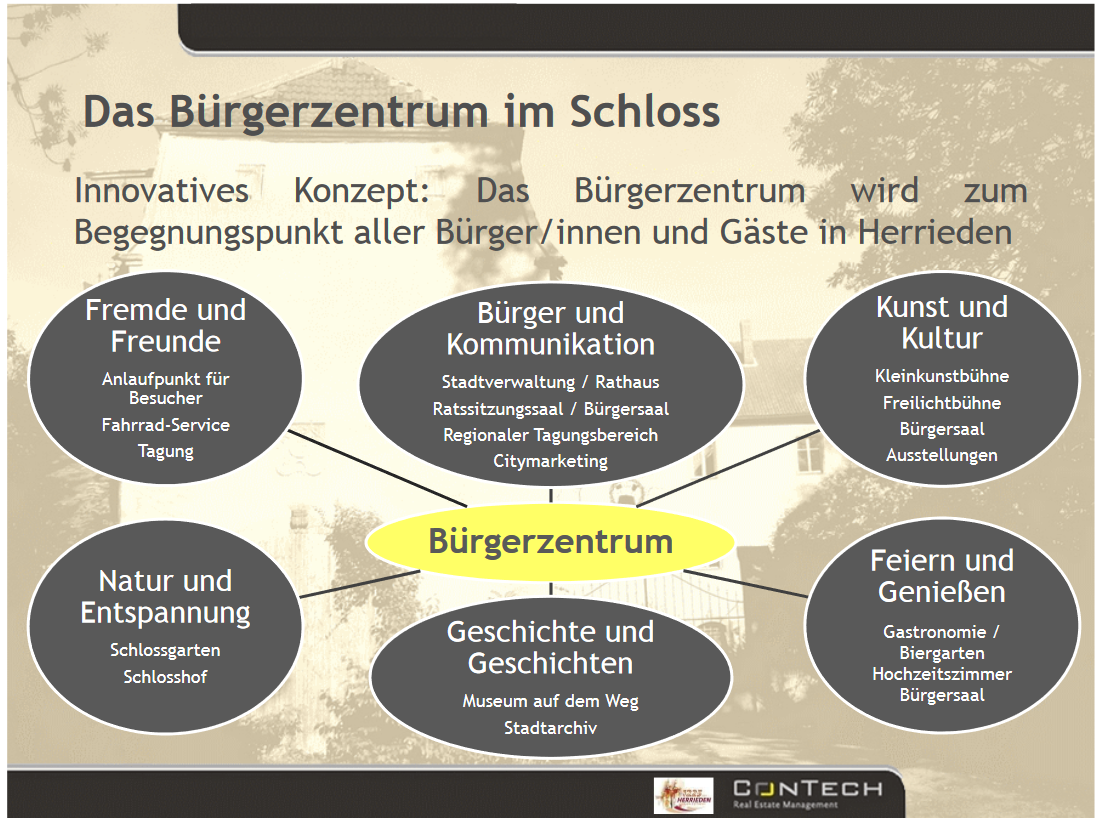 Das Bürgerzentrum im Schloss

Innovatives Konzept: Das Bürgerzentrum wird zum Begegnungspunkt aller Bürger/innen und Gäste in Herrieden

Fremde und Freunde
Anlaufpunkt für Besucher
Fahrrad-Service
Tagung

Bürger und Kommunikation
Stadtverwaltung / Rathaus
Ratssitzungssaal / Bürgersaal
Regionaler Tagungsbereich
Citymarketing

Kunst und Kultur
Kleinkunstbühne
Freilichtbühne
Bürgersaal
Ausstellungen

Bürgerzentrum

Natur und Entspannung
Schlossgarten
Schlosshof

Geschichte und Geschichten
Museum auf dem Weg
Stadtarchiv

Feiern und Genießen
Gastronomie / Biergarten
Hochzeitszimmer
Bürgersaal

HERRIEDEN

CONTECH
Real Estate Management